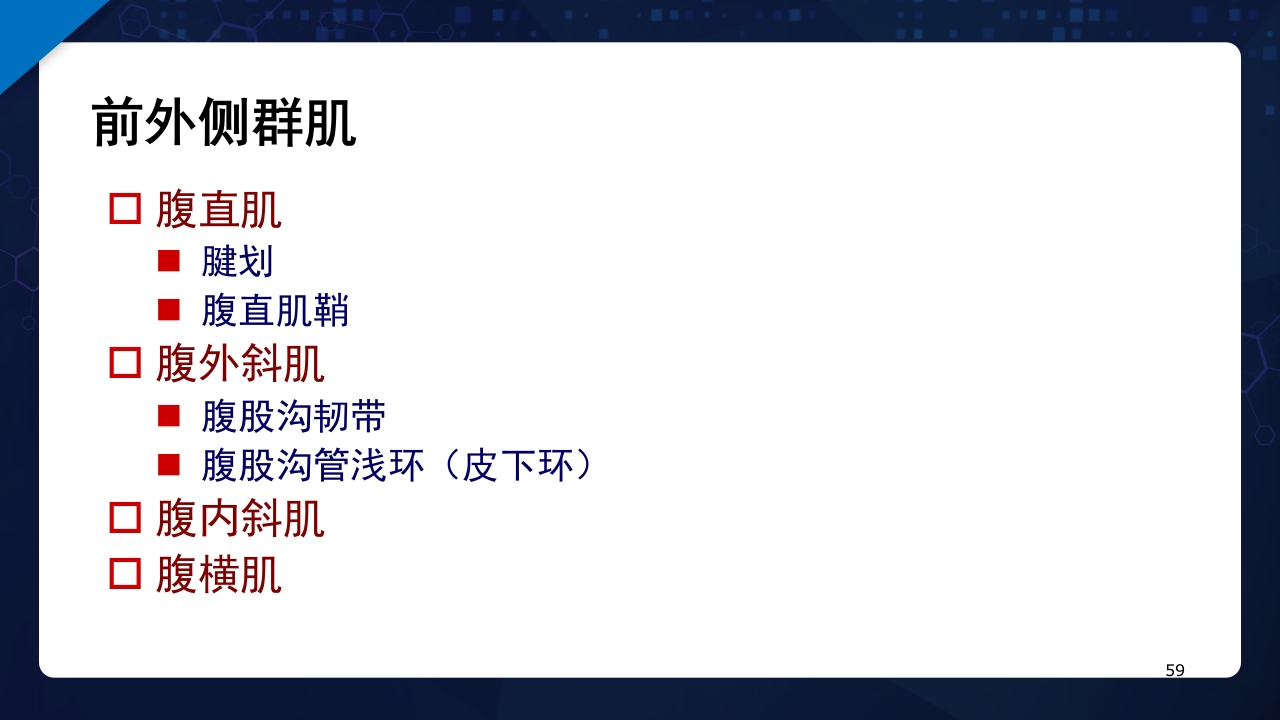 前外侧群肌

□ 腹直肌
■ 腱划
■ 腹直肌鞘
□ 腹外斜肌
■ 腹股沟韧带
■ 腹股沟管浅环（皮下环）
□ 腹内斜肌
□ 腹横肌

59